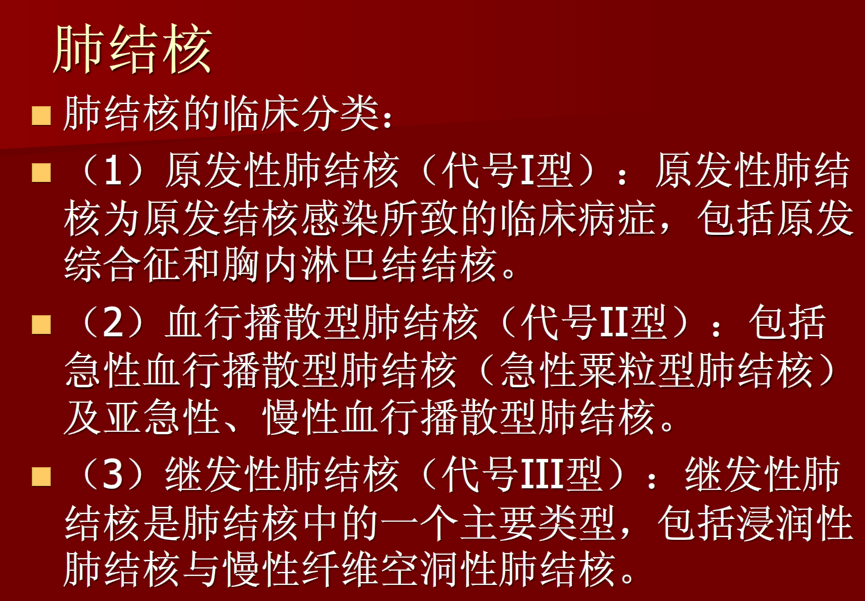 肺结核

肺结核的临床分类：

（1）原发性肺结核（代号I型）：原发性肺结核为原发结核感染所致的临床病症，包括原发综合征和胸内淋巴结结核。

（2）血行播散型肺结核（代号II型）：包括急性血行播散型肺结核（急性粟粒型肺结核）及亚急性、慢性血行播散型肺结核。

（3）继发性肺结核（代号III型）：继发性肺结核是肺结核中的一个主要类型，包括浸润性肺结核与慢性纤维空洞性肺结核。